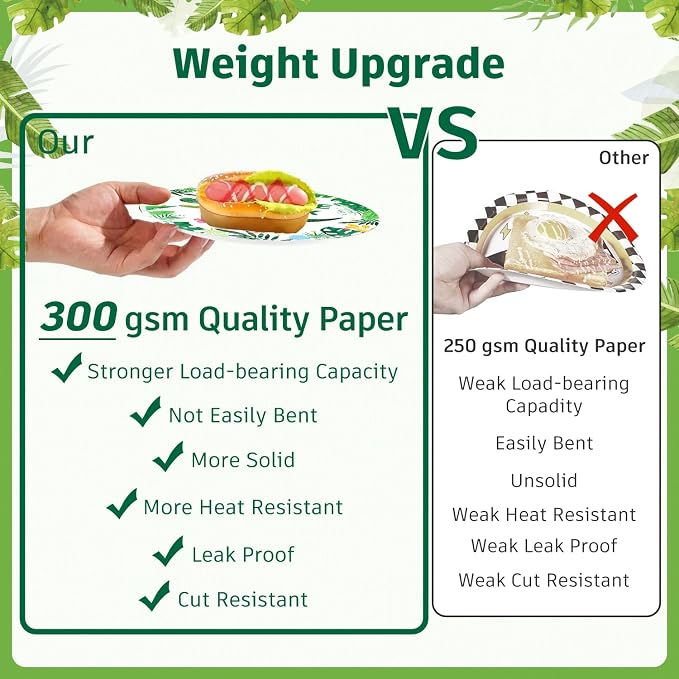 Weight Upgrade

VS

Our

300 gsm Quality Paper

✓ Stronger Load-bearing Capacity

✓ Not Easily Bent

✓ More Solid

✓ More Heat Resistant

✓ Leak Proof

✓ Cut Resistant

Other

250 gsm Quality Paper

Weak Load-bearing Capadity

Easily Bent

Unsolid

Weak Heat Resistant

Weak Leak Proof

Weak Cut Resistant